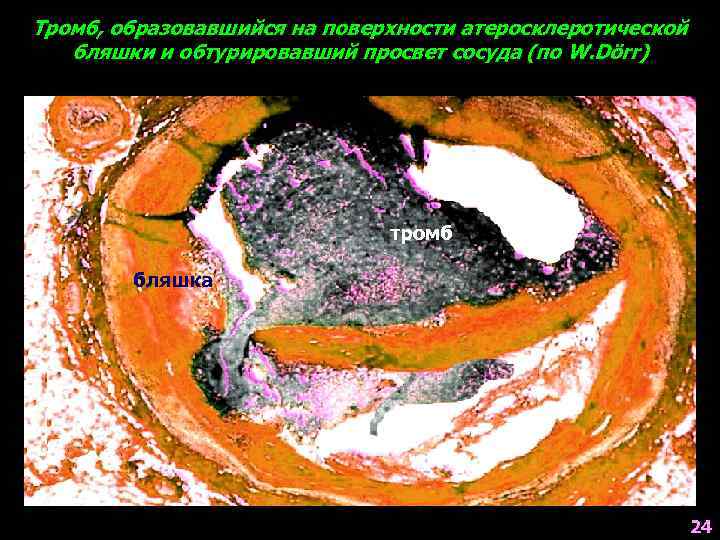 Тромб, образовавшийся на поверхности атеросклеротической бляшки и обтурировавший просвет сосуда (по W.Dörr)

тромб

бляшка

24